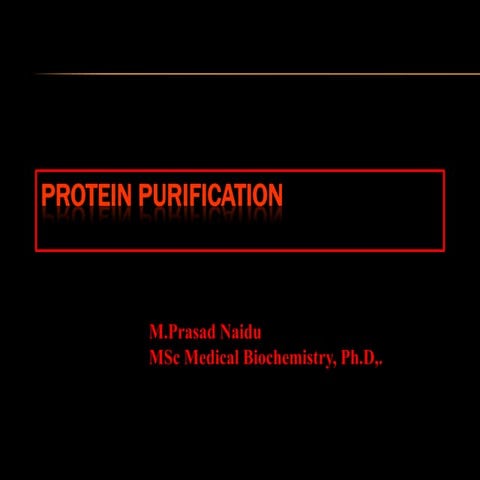 PROTEIN PURIFICATION

M.Prasad Naidu
MSc Medical Biochemistry, Ph.D,.